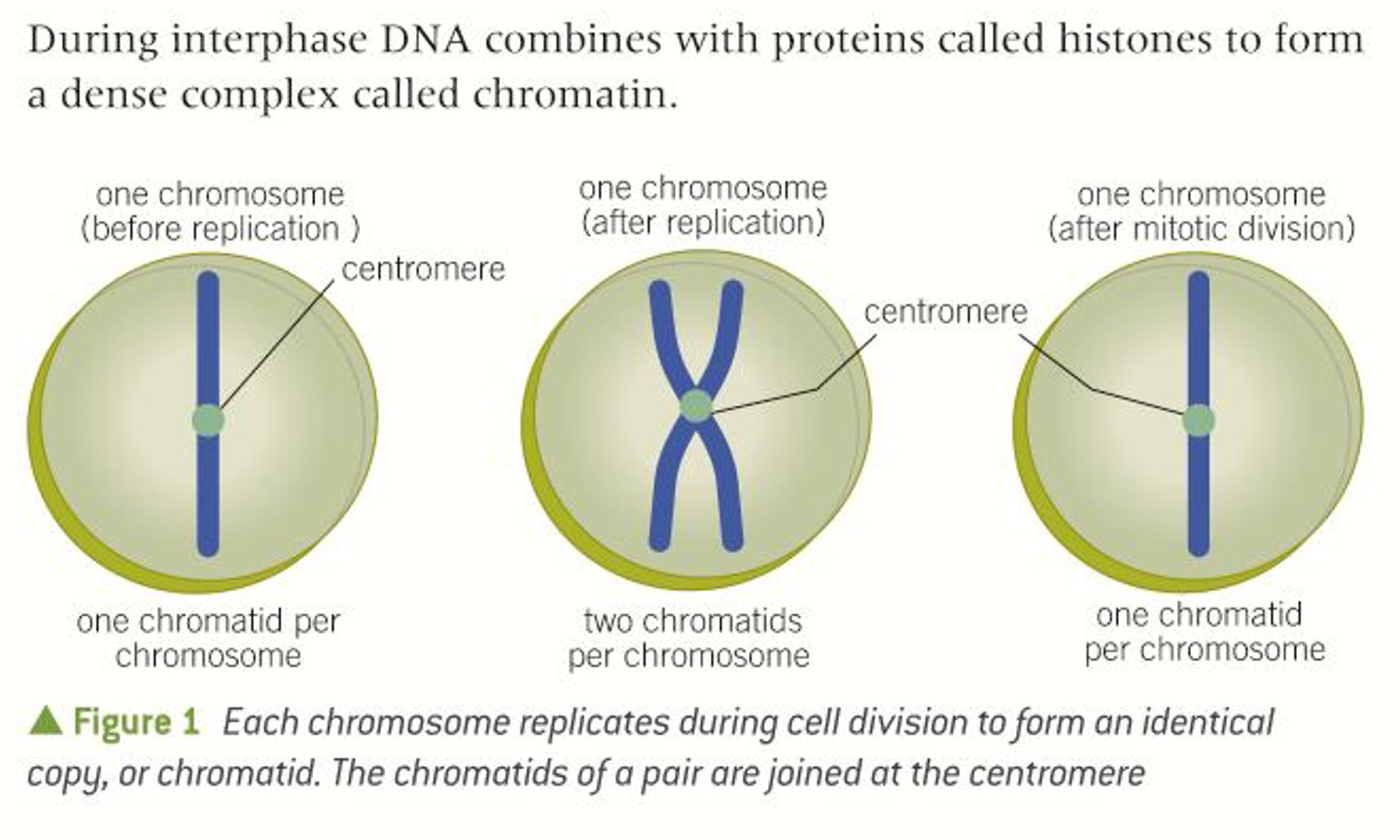 During interphase DNA combines with proteins called histones to form a dense complex called chromatin.

one chromosome (before replication )

centromere

one chromatid per chromosome

one chromosome (after replication)

centromere

two chromatids per chromosome

one chromosome (after mitotic division)

one chromatid per chromosome

▲ Figure 1 Each chromosome replicates during cell division to form an identical copy, or chromatid. The chromatids of a pair are joined at the centromere